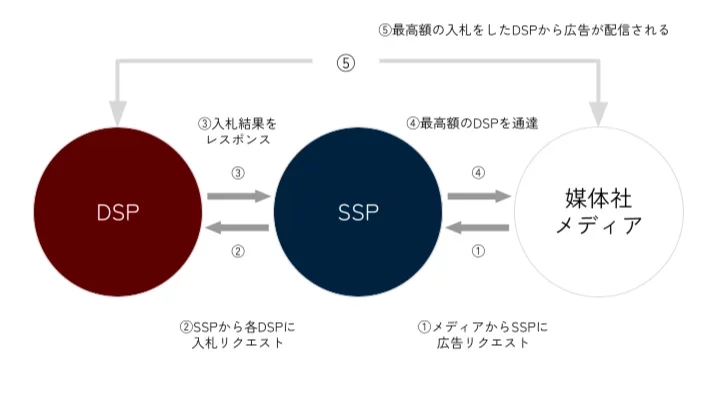 ⑤最高額の入札をしたDSPから広告が配信される

⑤

③入札結果をレスポンス

④最高額のDSPを通達

③

④

DSP

SSP

媒体社
メディア

②

①

②SSPから各DSPに入札リクエスト

①メディアからSSPに広告リクエスト